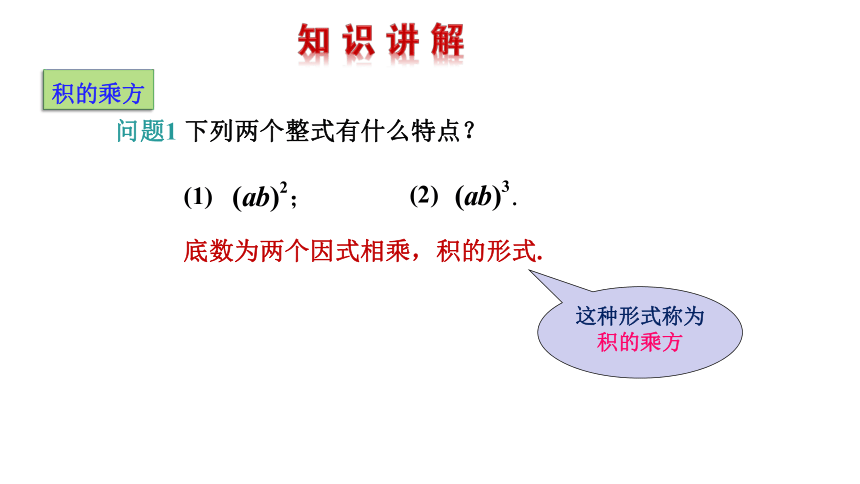 知识讲解

积的乘方

问题1 下列两个整式有什么特点？

(1) $(ab)^2$;　　(2) $(ab)^3$.

底数为两个因式相乘，积的形式.

这种形式称为
积的乘方